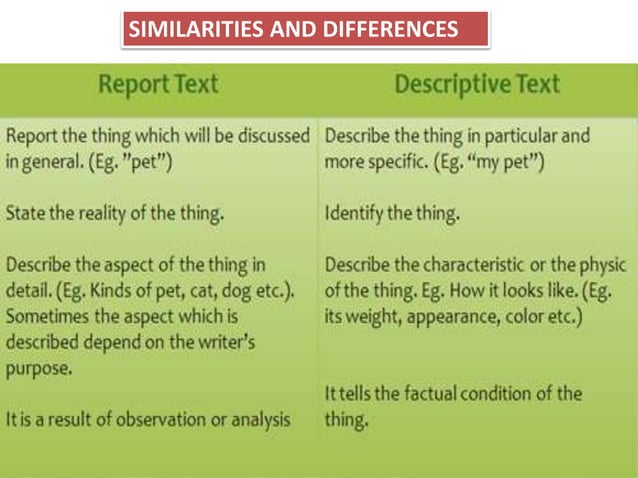 SIMILARITIES AND DIFFERENCES

| Report Text | Descriptive Text |
|---|---|
| Report the thing which will be discussed in general. (Eg. ”pet”) | Describe the thing in particular and more specific. (Eg. “my pet”) |
| State the reality of the thing. | Identify the thing. |
| Describe the aspect of the thing in detail. (Eg. Kinds of pet, cat, dog etc.). Sometimes the aspect which is described depend on the writer’s purpose. | Describe the characteristic or the physic of the thing. Eg. How it looks like. (Eg. its weight, appearance, color etc.) |
| It is a result of observation or analysis | It tells the factual condition of the thing. |